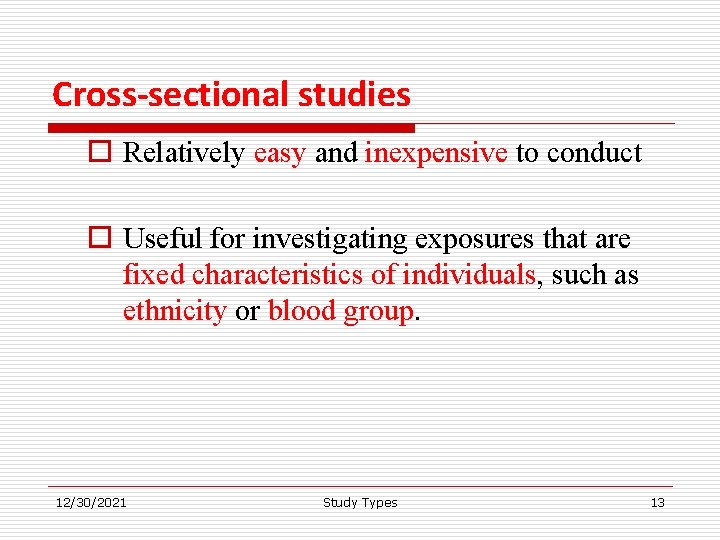 Cross-sectional studies

□ Relatively easy and inexpensive to conduct

□ Useful for investigating exposures that are fixed characteristics of individuals, such as ethnicity or blood group.

12/30/2021

Study Types

13